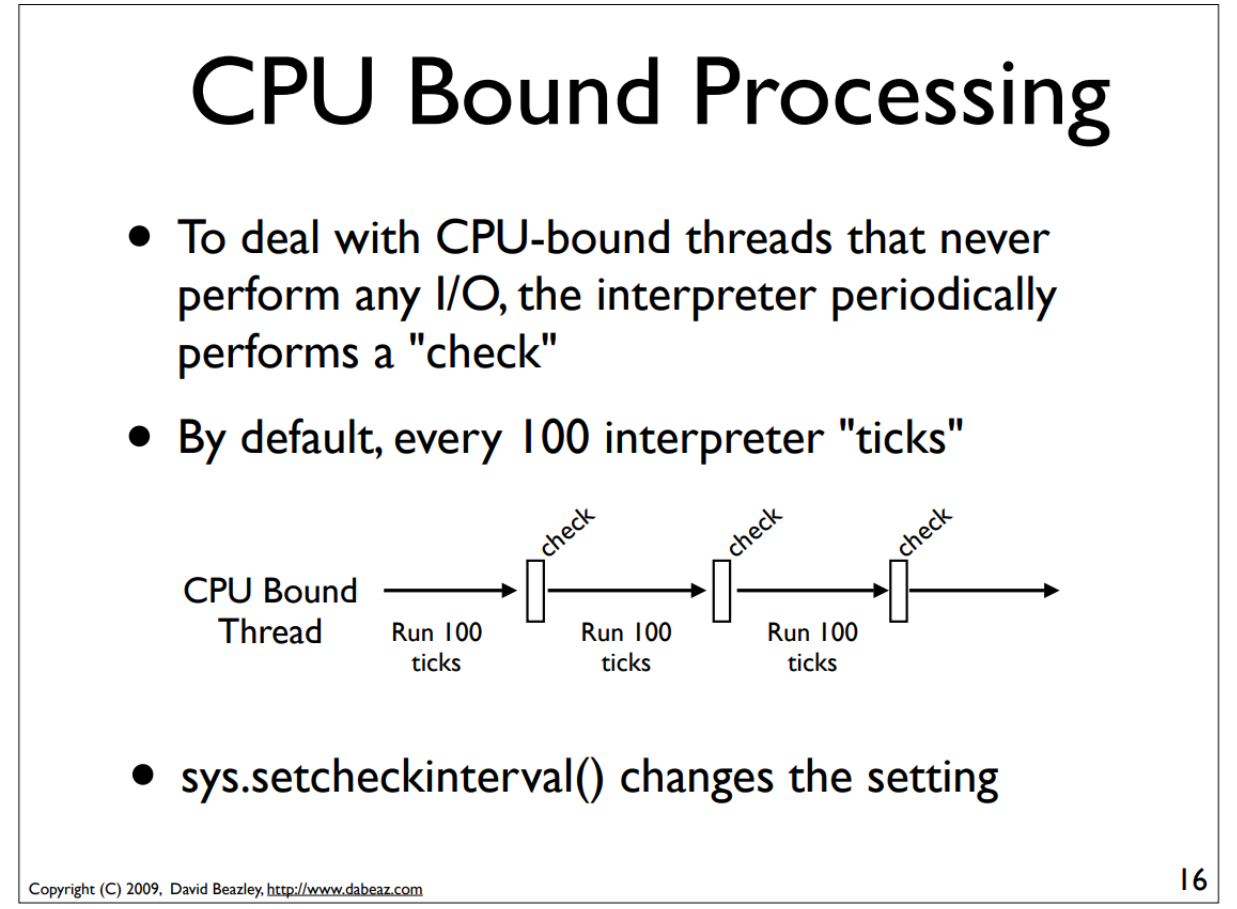 CPU Bound Processing

• To deal with CPU-bound threads that never perform any I/O, the interpreter periodically performs a "check"

• By default, every 100 interpreter "ticks"

CPU Bound Thread

check

check

check

Run 100 ticks

Run 100 ticks

Run 100 ticks

• sys.setcheckinterval() changes the setting

Copyright (C) 2009, David Beazley, http://www.dabeaz.com

16